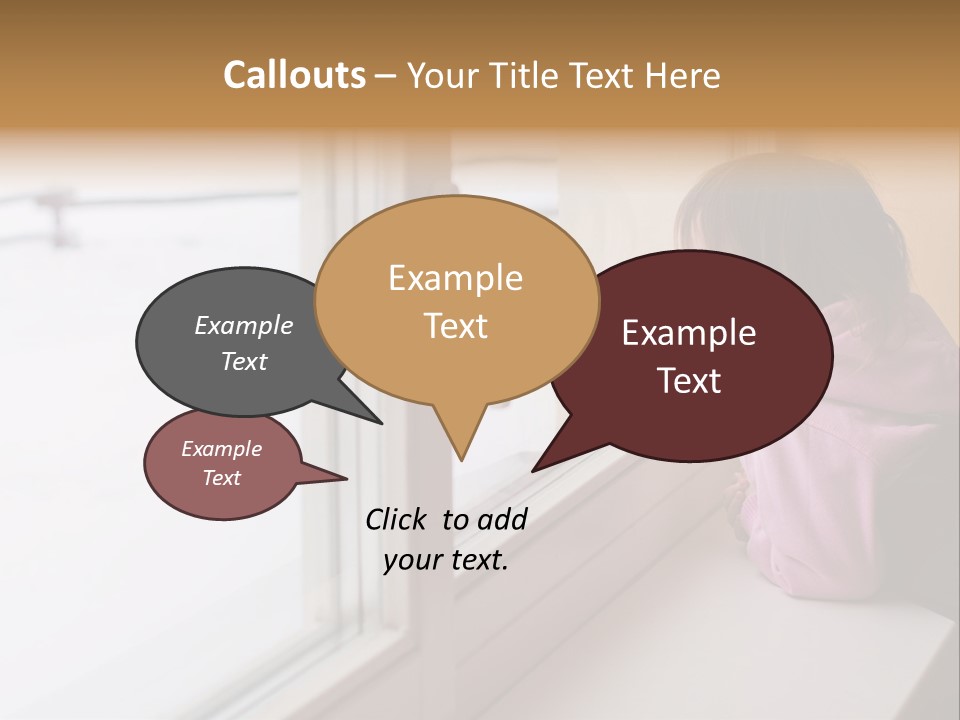 Callouts – Your Title Text Here

Example Text

Example Text

Example Text

Example Text

Click to add your text.